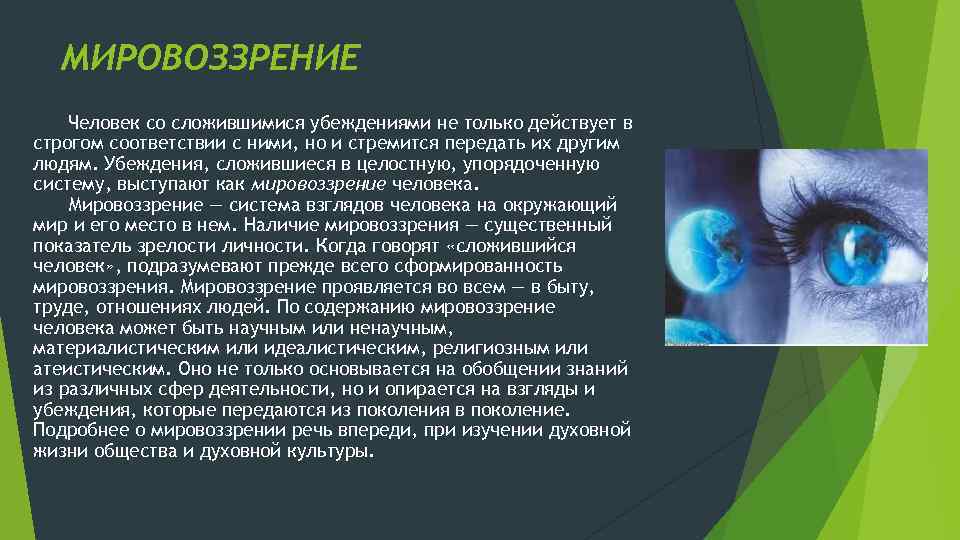 МИРОВОЗЗРЕНИЕ

Человек со сложившимися убеждениями не только действует в строгом соответствии с ними, но и стремится передать их другим людям. Убеждения, сложившиеся в целостную, упорядоченную систему, выступают как мировоззрение человека.

Мировоззрение — система взглядов человека на окружающий мир и его место в нем. Наличие мировоззрения — существенный показатель зрелости личности. Когда говорят «сложившийся человек», подразумевают прежде всего сформированность мировоззрения. Мировоззрение проявляется во всем — в быту, труде, отношениях людей. По содержанию мировоззрение человека может быть научным или ненаучным, материалистическим или идеалистическим, религиозным или атеистическим. Оно не только основывается на обобщении знаний из различных сфер деятельности, но и опирается на взгляды и убеждения, которые передаются из поколения в поколение. Подробнее о мировоззрении речь впереди, при изучении духовной жизни общества и духовной культуры.